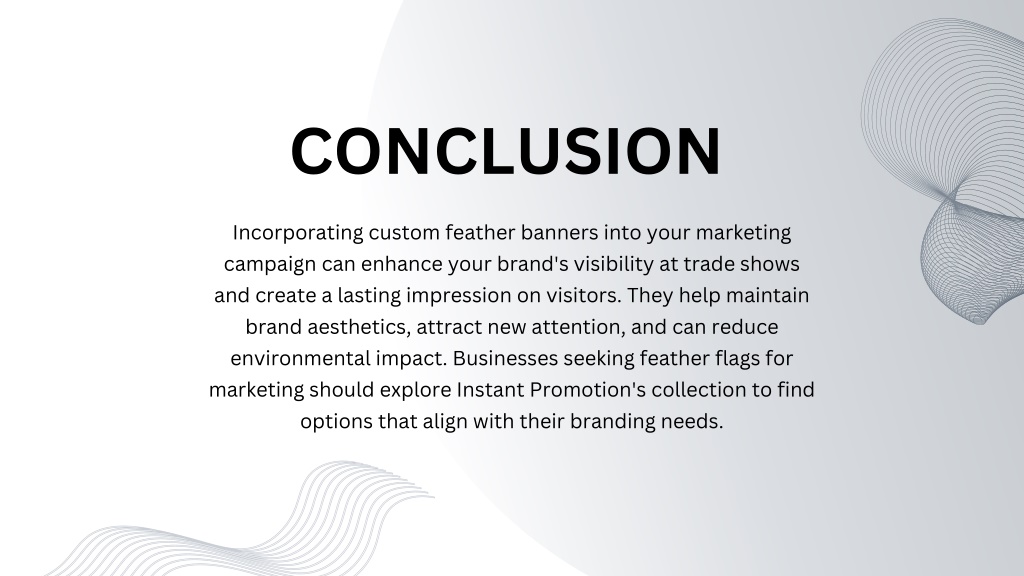 CONCLUSION

Incorporating custom feather banners into your marketing campaign can enhance your brand's visibility at trade shows and create a lasting impression on visitors. They help maintain brand aesthetics, attract new attention, and can reduce environmental impact. Businesses seeking feather flags for marketing should explore Instant Promotion's collection to find options that align with their branding needs.